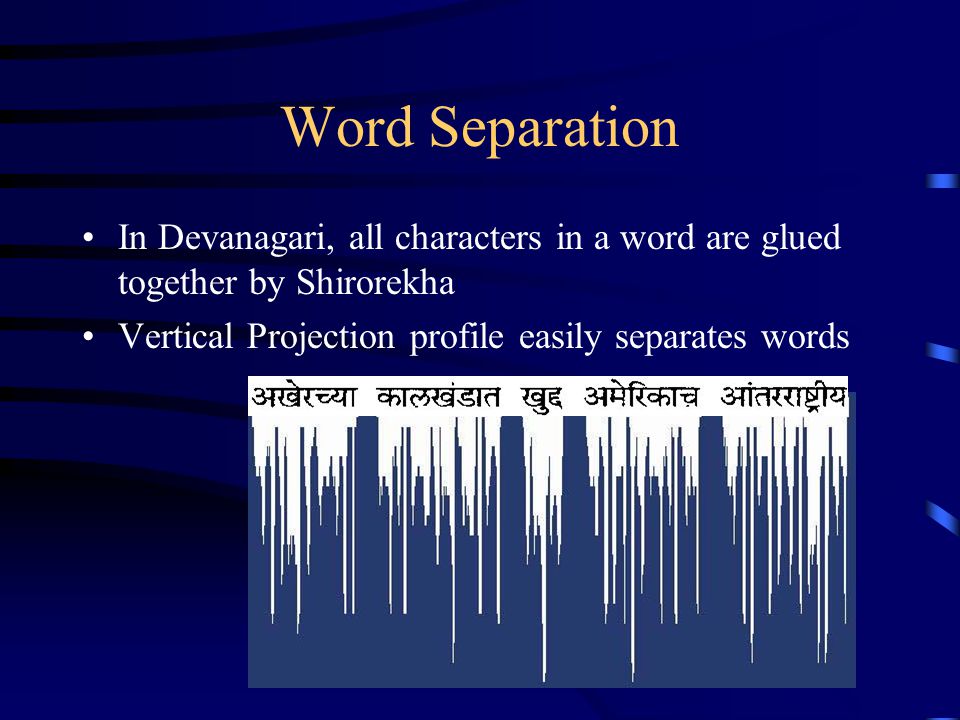 Word Separation

• In Devanagari, all characters in a word are glued together by Shirorekha

• Vertical Projection profile easily separates words

अखेरच्या कालखंडात खुद्द अमेरिकाच आंतरराष्ट्रीय